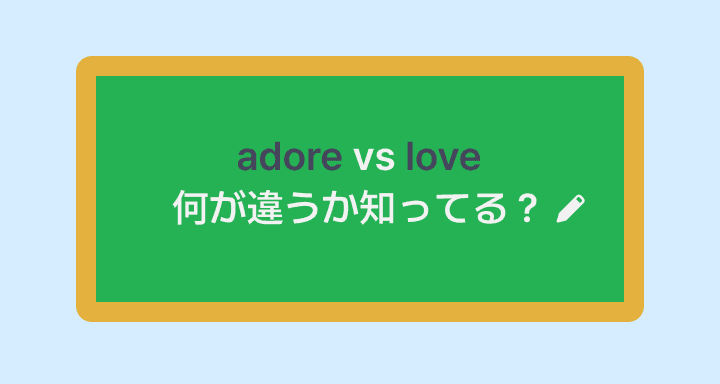 adore vs love
何が違うか知ってる？